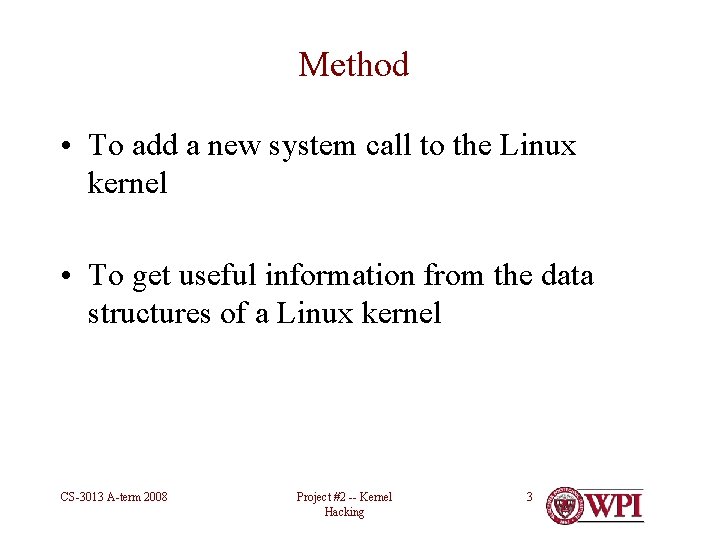 Method

• To add a new system call to the Linux kernel

• To get useful information from the data structures of a Linux kernel

CS-3013 A-term 2008

Project #2 -- Kernel Hacking

3

WPI